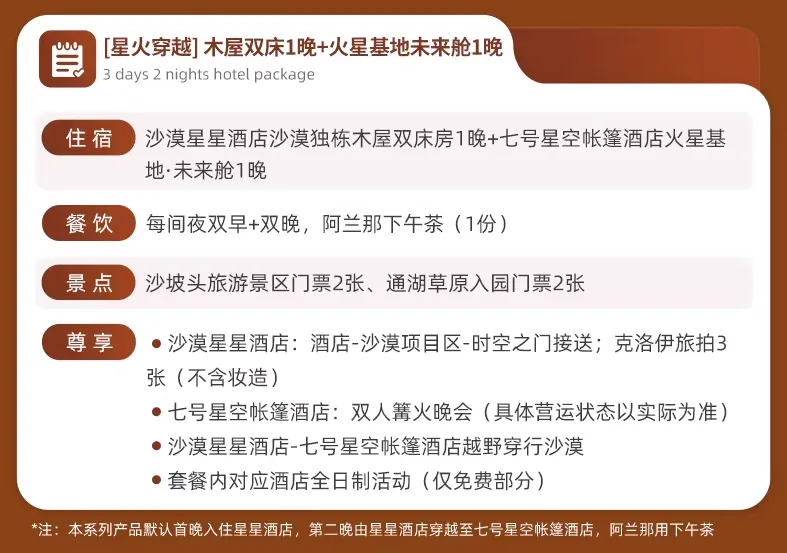 [星火穿越] 木屋双床1晚+火星基地未来舱1晚
3 days 2 nights hotel package

住宿　沙漠星星酒店沙漠独栋木屋双床房1晚+七号星空帐篷酒店火星基地·未来舱1晚

餐饮　每间夜双早+双晚，阿兰那下午茶（1份）

景点　沙坡头旅游景区门票2张、通湖草原入园门票2张

尊享
● 沙漠星星酒店：酒店-沙漠项目区-时空之门接送；克洛伊旅拍3张（不含妆造）
● 七号星空帐篷酒店：双人篝火晚会（具体营运状态以实际为准）
● 沙漠星星酒店-七号星空帐篷酒店越野穿行沙漠
● 套餐内对应酒店全日制活动（仅免费部分）

*注：本系列产品默认首晚入住星星酒店，第二晚由星星酒店穿越至七号星空帐篷酒店，阿兰那用下午茶